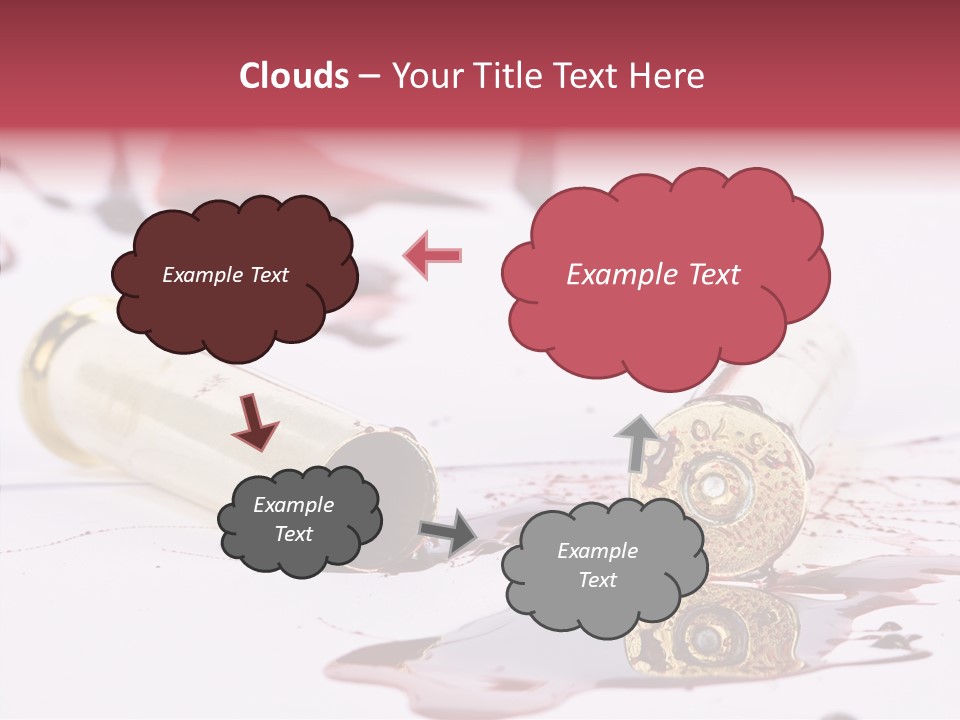 Clouds – Your Title Text Here

Example Text

Example Text

Example Text

Example Text